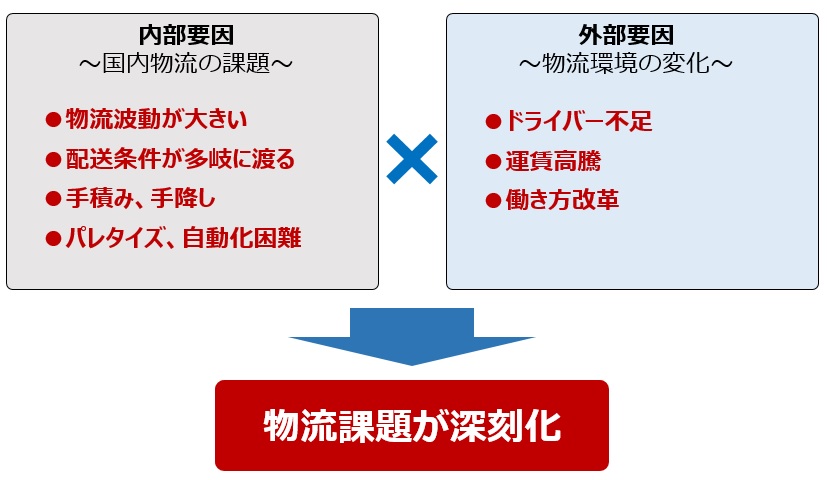 内部要因
～国内物流の課題～

●物流波動が大きい
●配送条件が多岐に渡る
●手積み、手降し
●パレタイズ、自動化困難

×

外部要因
～物流環境の変化～

●ドライバー不足
●運賃高騰
●働き方改革

物流課題が深刻化